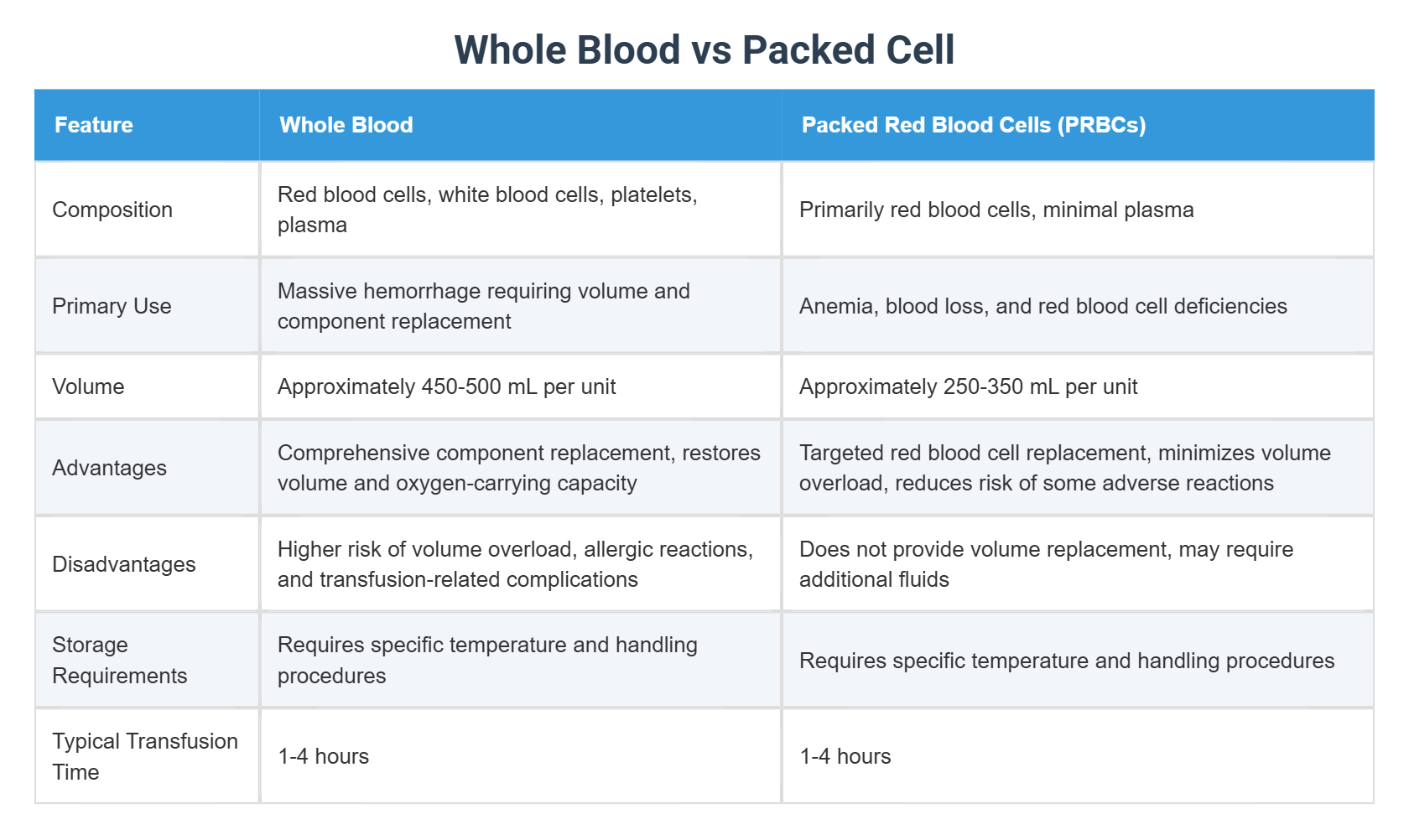 Whole Blood vs Packed Cell

| Feature | Whole Blood | Packed Red Blood Cells (PRBCs) |
|---|---|---|
| Composition | Red blood cells, white blood cells, platelets, plasma | Primarily red blood cells, minimal plasma |
| Primary Use | Massive hemorrhage requiring volume and component replacement | Anemia, blood loss, and red blood cell deficiencies |
| Volume | Approximately 450-500 mL per unit | Approximately 250-350 mL per unit |
| Advantages | Comprehensive component replacement, restores volume and oxygen-carrying capacity | Targeted red blood cell replacement, minimizes volume overload, reduces risk of some adverse reactions |
| Disadvantages | Higher risk of volume overload, allergic reactions, and transfusion-related complications | Does not provide volume replacement, may require additional fluids |
| Storage Requirements | Requires specific temperature and handling procedures | Requires specific temperature and handling procedures |
| Typical Transfusion Time | 1-4 hours | 1-4 hours |